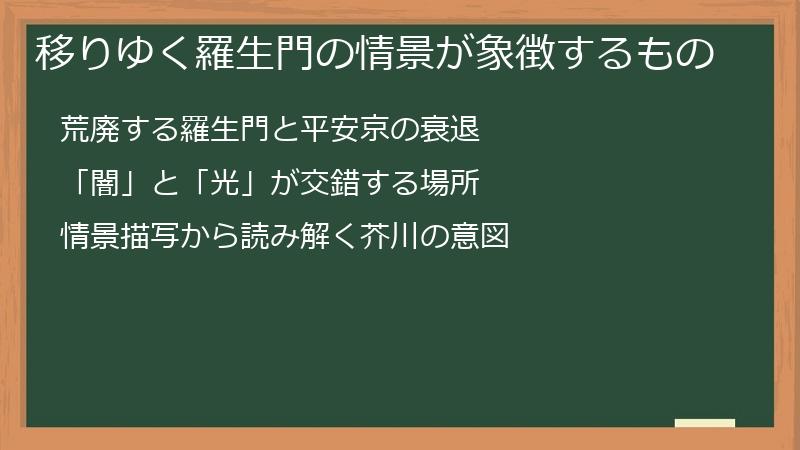 移りゆく羅生門の情景が象徴するもの

荒廃する羅生門と平安京の衰退

「闇」と「光」が交錯する場所

情景描写から読み解く芥川の意図